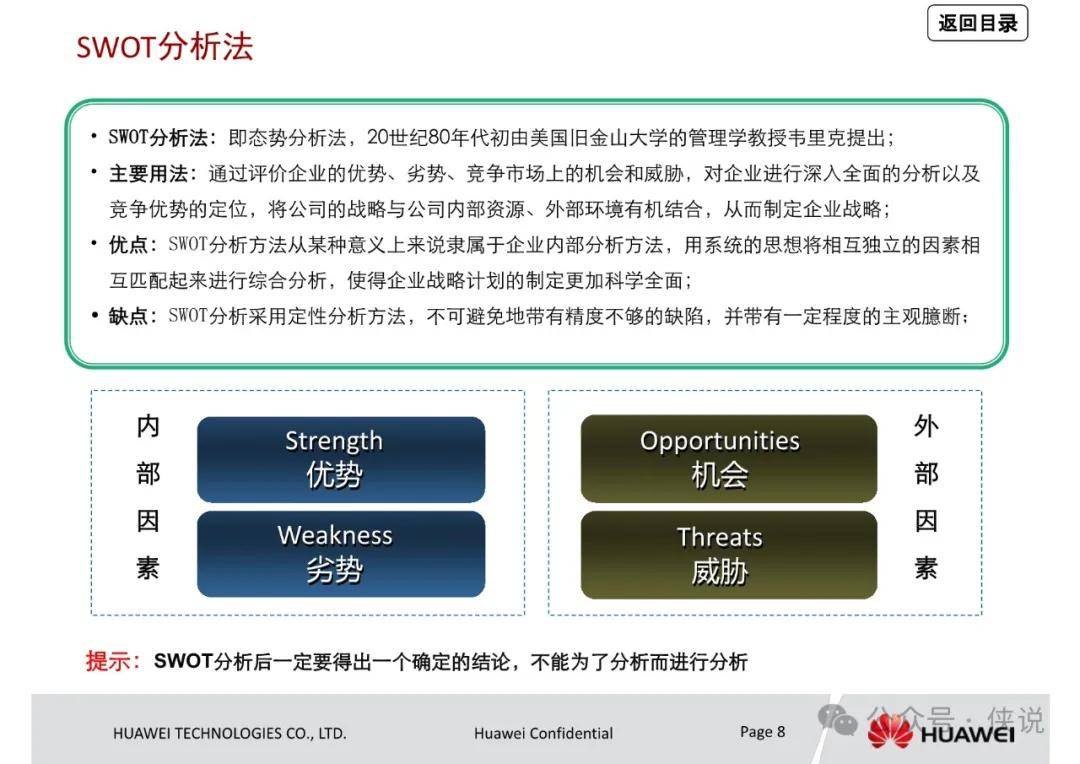 返回目录

SWOT分析法

• SWOT分析法：即态势分析法，20世纪80年代初由美国旧金山大学的管理学教授韦里克提出；
• 主要用法：通过评价企业的优势、劣势、竞争市场上的机会和威胁，对企业进行深入全面的分析以及竞争优势的定位，将公司的战略与公司内部资源、外部环境有机结合，从而制定企业战略；
• 优点：SWOT分析方法从某种意义上来说隶属于企业内部分析方法，用系统的思想将相互独立的因素相互匹配起来进行综合分析，使得企业战略计划的制定更加科学全面；
• 缺点：SWOT分析采用定性分析方法，不可避免地带有精度不够的缺陷，并带有一定程度的主观臆断；

内部因素

Strength
优势

Weakness
劣势

Opportunities
机会

Threats
威胁

外部因素

提示：SWOT分析后一定要得出一个确定的结论，不能为了分析而进行分析

HUAWEI TECHNOLOGIES CO., LTD.

Huawei Confidential

Page 8

公众号 · 侠说

HUAWEI